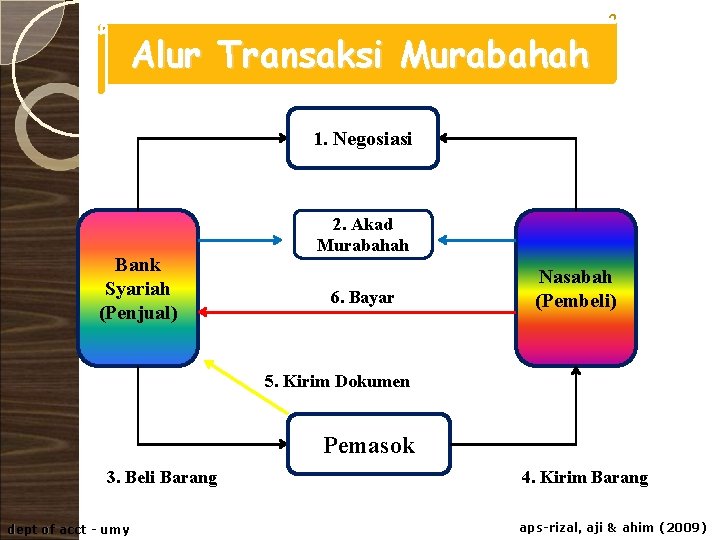 Alur Transaksi Murabahah

1. Negosiasi

2. Akad Murabahah

Bank Syariah (Penjual)

Nasabah (Pembeli)

6. Bayar

5. Kirim Dokumen

Pemasok

3. Beli Barang

4. Kirim Barang

dept of acct - umy

aps-rizal, aji & ahim (2009)